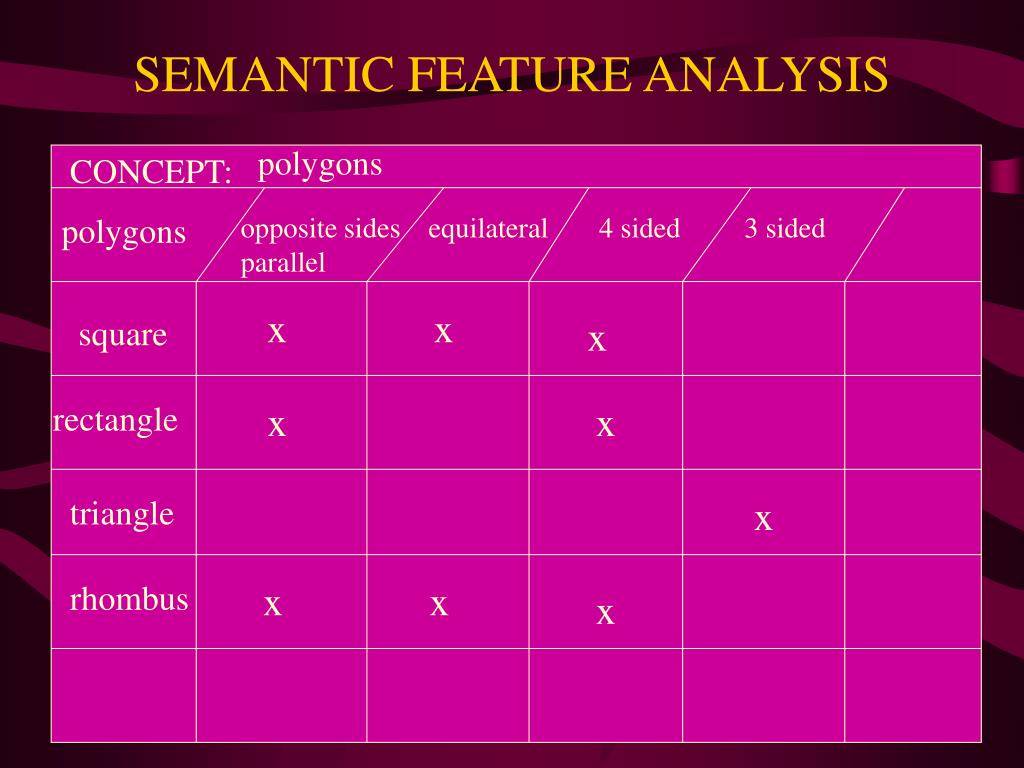 SEMANTIC FEATURE ANALYSIS

CONCEPT: polygons

| polygons | opposite sides parallel | equilateral | 4 sided | 3 sided | |
|---|---|---|---|---|---|
| square | x | x | x | | |
| rectangle | x | | x | | |
| triangle | | | | x | |
| rhombus | x | x | x | | |
| | | | | | |